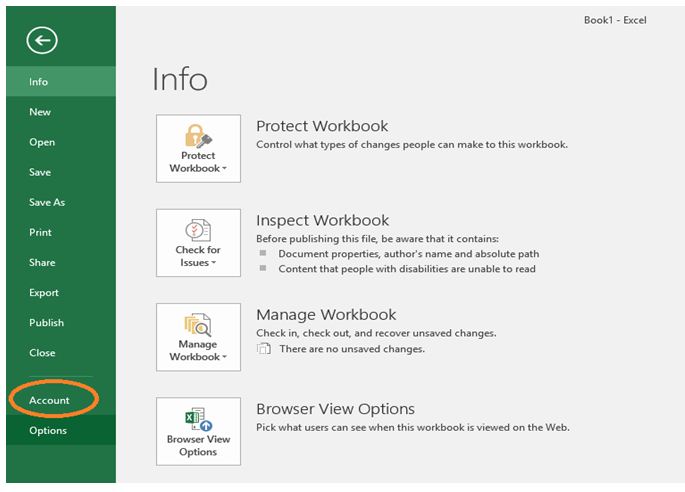 Info
New
Open
Save
Save As
Print
Share
Export
Publish
Close
Account
Options

Book1 - Excel

Info

Protect Workbook

Protect Workbook
Control what types of changes people can make to this workbook.

Check for Issues

Inspect Workbook
Before publishing this file, be aware that it contains:
Document properties, author's name and absolute path
Content that people with disabilities are unable to read

Manage Workbook

Manage Workbook
Check in, check out, and recover unsaved changes.
There are no unsaved changes.

Browser View Options

Browser View Options
Pick what users can see when this workbook is viewed on the Web.